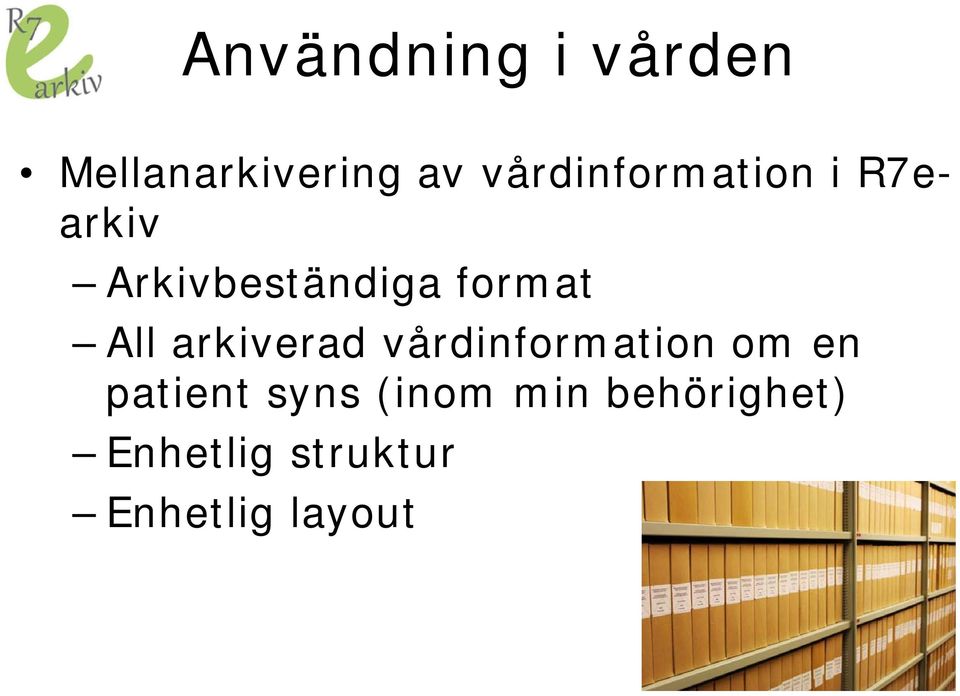 R7 e arkiv

Användning i vården

• Mellanarkivering av vårdinformation i R7e-arkiv
– Arkivbeständiga format
– All arkiverad vårdinformation om en patient syns (inom min behörighet)
– Enhetlig struktur
– Enhetlig layout